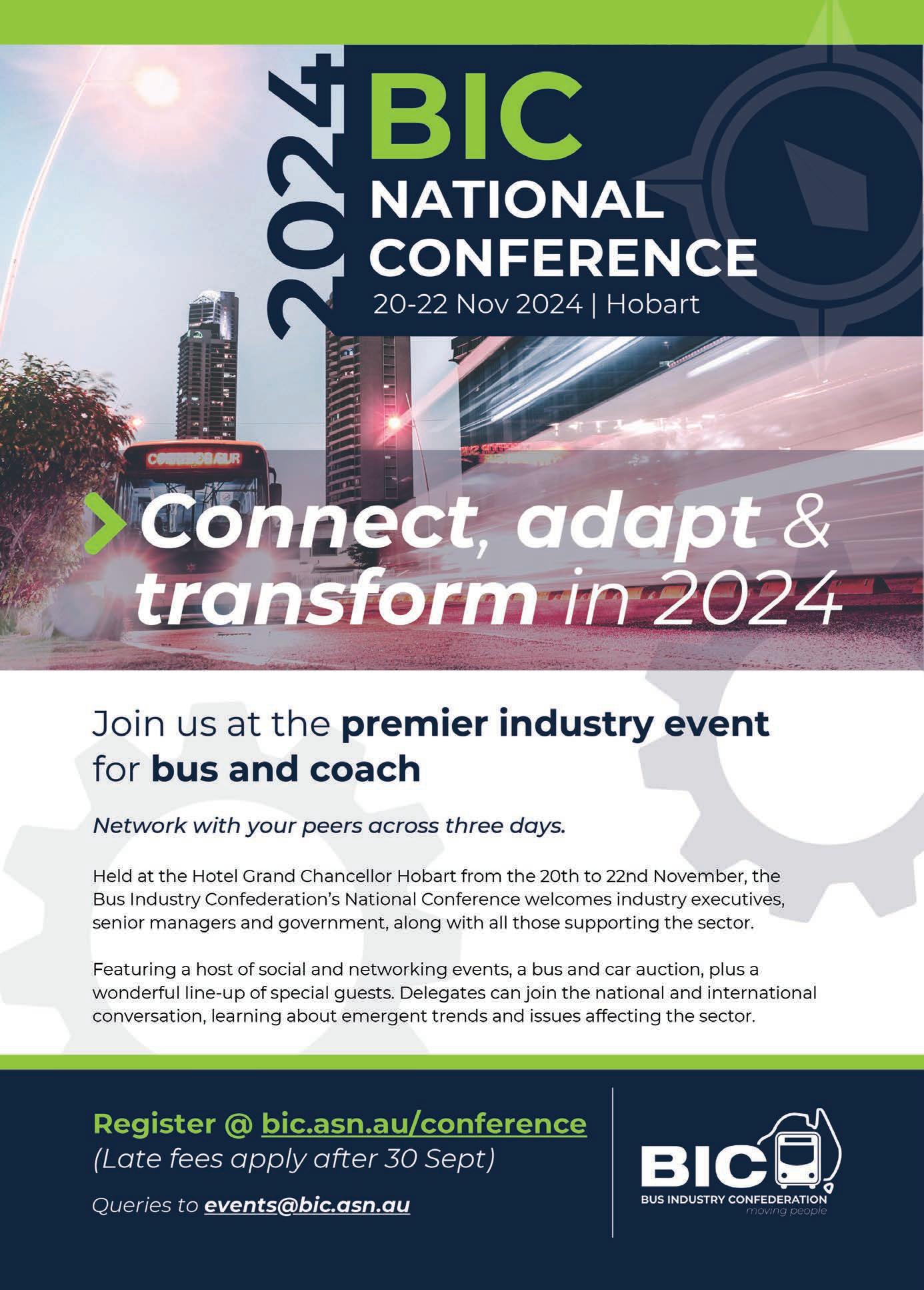 2024

BIC NATIONAL CONFERENCE

20-22 Nov 2024 | Hobart

Connect, adapt & transform in 2024

Join us at the premier industry event for bus and coach

Network with your peers across three days.

Held at the Hotel Grand Chancellor Hobart from the 20th to 22nd November, the Bus Industry Confederation's National Conference welcomes industry executives, senior managers and government, along with all those supporting the sector.

Featuring a host of social and networking events, a bus and car auction, plus a wonderful line-up of special guests. Delegates can join the national and international conversation, learning about emergent trends and issues affecting the sector.

Register @ bic.asn.au/conference
(Late fees apply after 30 Sept)

Queries to events@bic.asn.au

BIC
BUS INDUSTRY CONFEDERATION
moving people